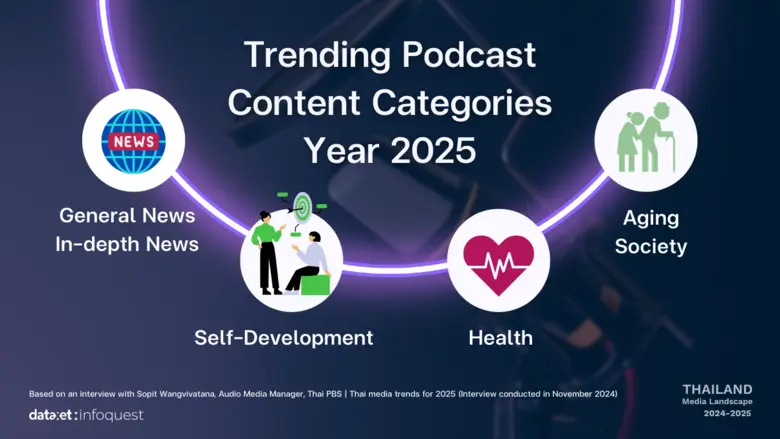 Trending Podcast Content Categories Year 2025

NEWS

General News
In-depth News

Self-Development

Health

Aging Society

Based on an interview with Sopit Wangvivatana, Audio Media Manager, Thai PBS | Thai media trends for 2025 (Interview conducted in November 2024)

dataxet:infoquest

THAILAND
Media Landscape
2024-2025